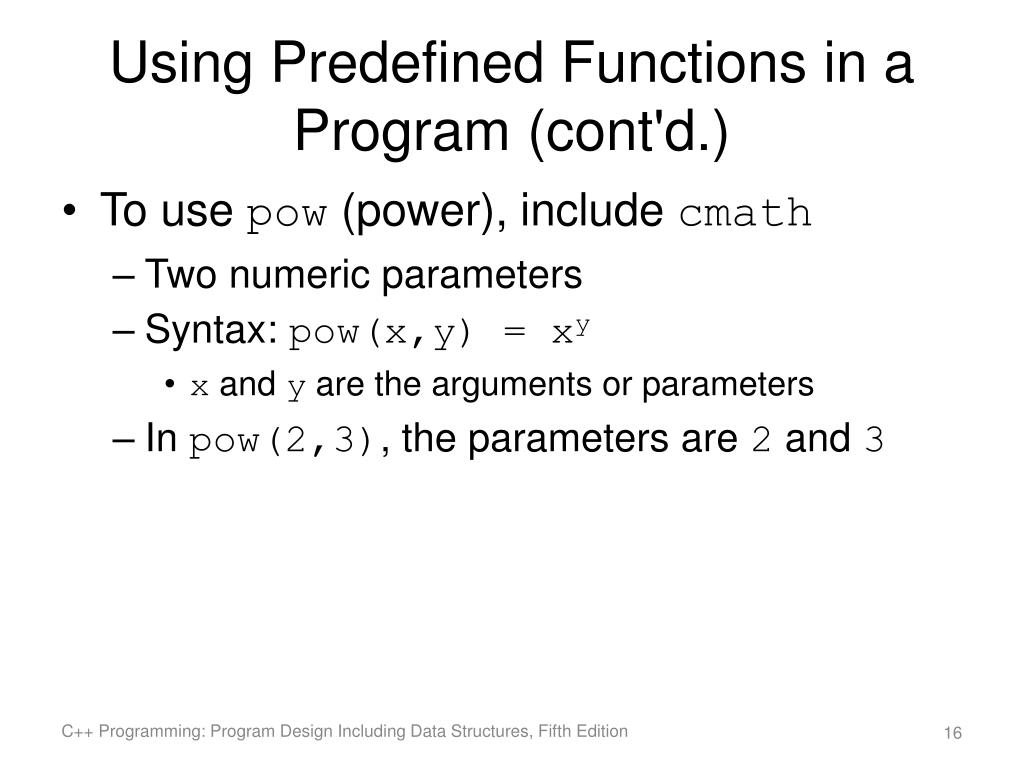 Using Predefined Functions in a Program (cont'd.)

• To use pow (power), include cmath
– Two numeric parameters
– Syntax: pow(x,y) = $x^y$
• x and y are the arguments or parameters
– In pow(2,3), the parameters are 2 and 3

C++ Programming: Program Design Including Data Structures, Fifth Edition

16